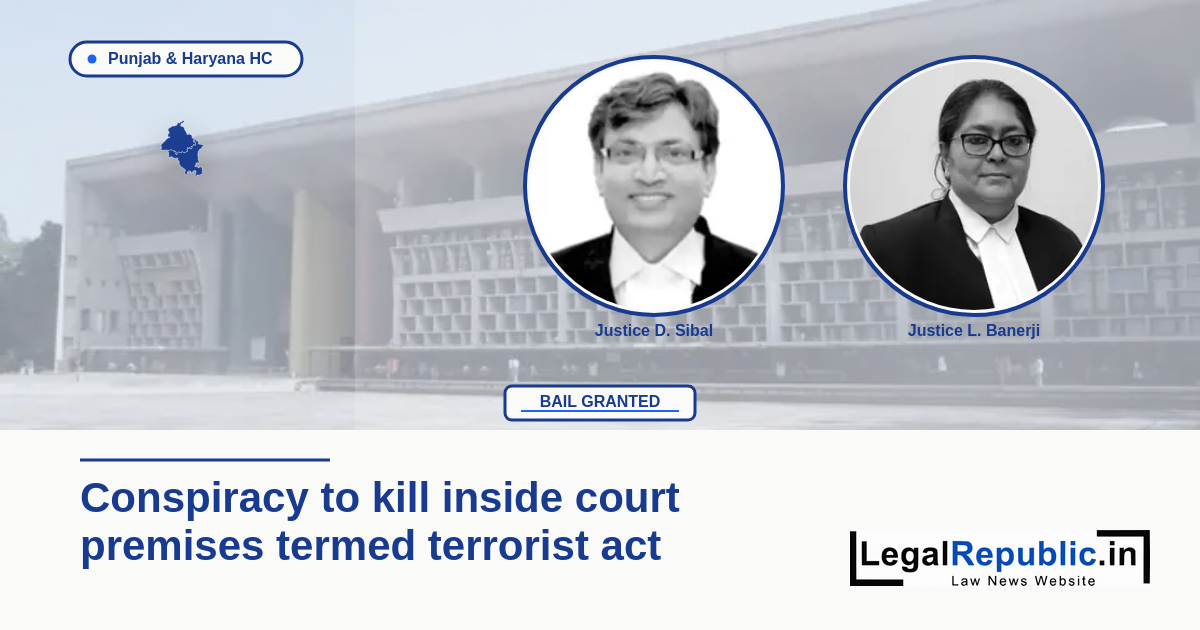 Punjab & Haryana HC

Justice D. Sibal

Justice L. Banerji

BAIL GRANTED

Conspiracy to kill inside court premises termed terrorist act

LegalRepublic.in
Law News Website